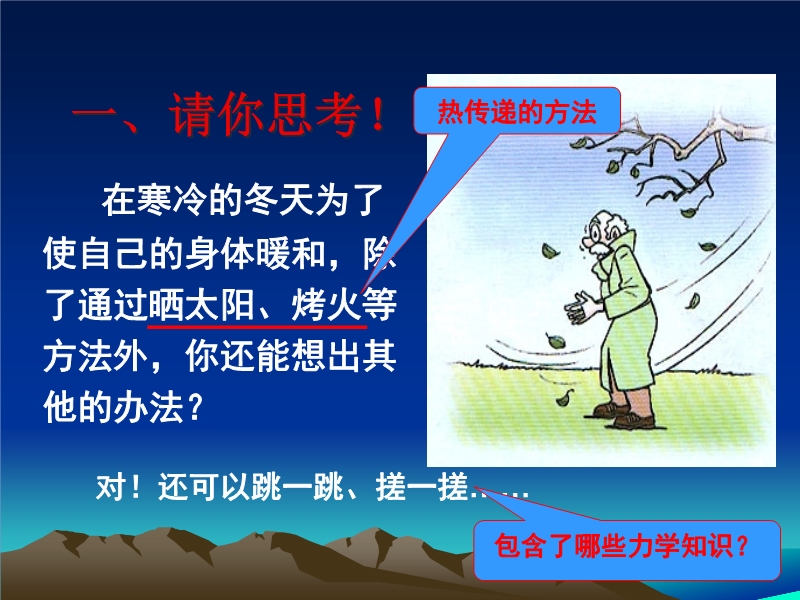 一、请你思考！

热传递的方法

在寒冷的冬天为了使自己的身体暖和，除了通过晒太阳、烤火等方法外，你还能想出其他的办法？

对！还可以跳一跳、搓一搓……

包含了哪些力学知识？